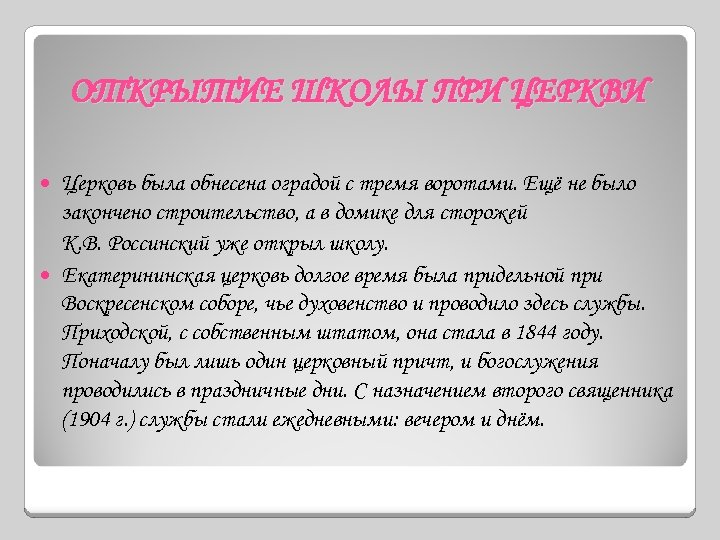 ОТКРЫТИЕ ШКОЛЫ ПРИ ЦЕРКВИ

Церковь была обнесена оградой с тремя воротами. Ещё не было закончено строительство, а в домике для сторожей К.В. Россинский уже открыл школу.

Екатерининская церковь долгое время была придельной при Воскресенском соборе, чье духовенство и проводило здесь службы. Приходской, с собственным штатом, она стала в 1844 году. Поначалу был лишь один церковный причт, и богослужения проводились в праздничные дни. С назначением второго священника (1904 г.) службы стали ежедневными: вечером и днём.